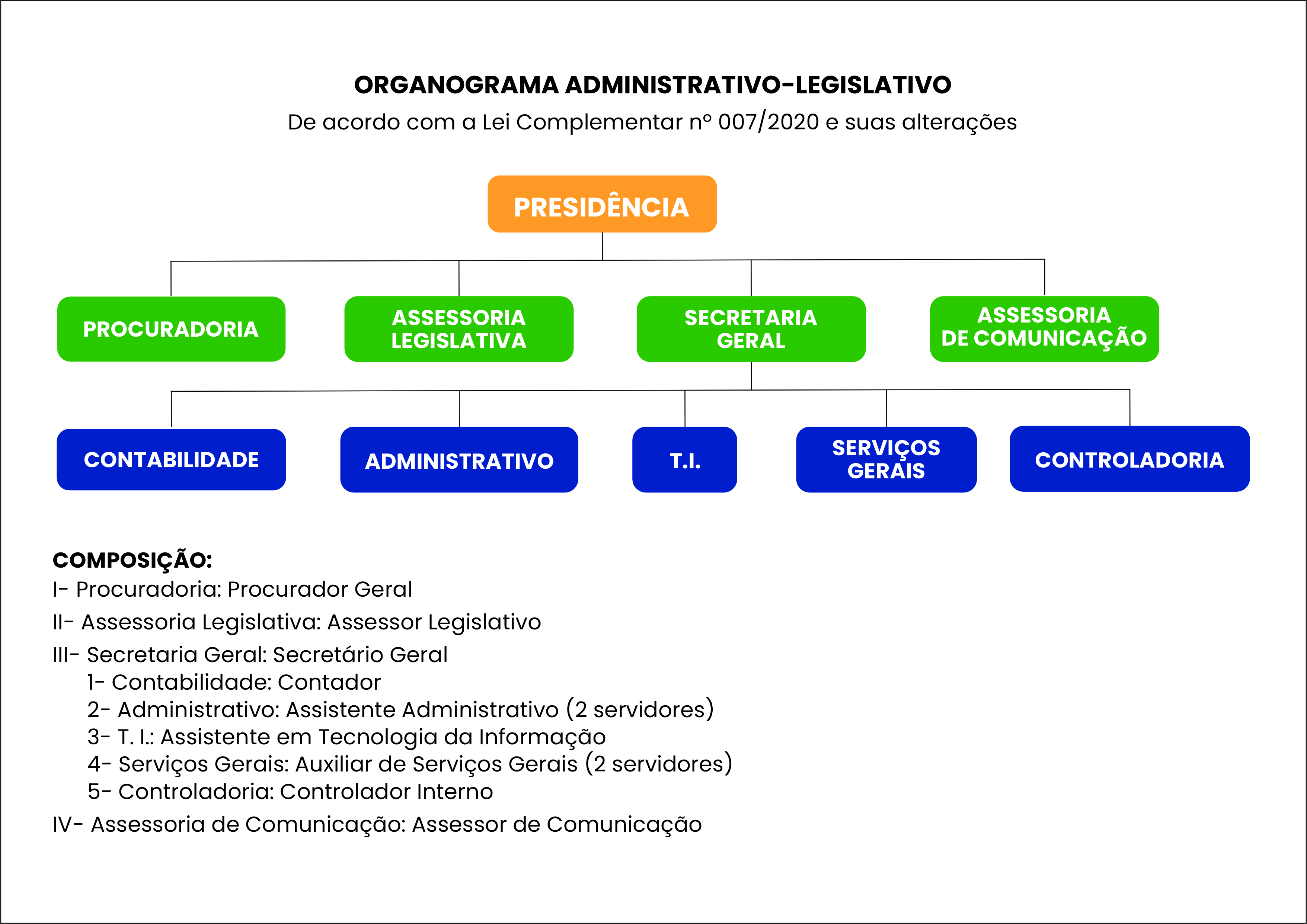 ORGANOGRAMA ADMINISTRATIVO-LEGISLATIVO
De acordo com a Lei Complementar nº 007/2020 e suas alterações

PRESIDÊNCIA

PROCURADORIA

ASSESSORIA LEGISLATIVA

SECRETARIA GERAL

ASSESSORIA DE COMUNICAÇÃO

CONTABILIDADE

ADMINISTRATIVO

T.I.

SERVIÇOS GERAIS

CONTROLADORIA

COMPOSIÇÃO:
I- Procuradoria: Procurador Geral
II- Assessoria Legislativa: Assessor Legislativo
III- Secretaria Geral: Secretário Geral
1- Contabilidade: Contador
2- Administrativo: Assistente Administrativo (2 servidores)
3- T. I.: Assistente em Tecnologia da Informação
4- Serviços Gerais: Auxiliar de Serviços Gerais (2 servidores)
5- Controladoria: Controlador Interno
IV- Assessoria de Comunicação: Assessor de Comunicação